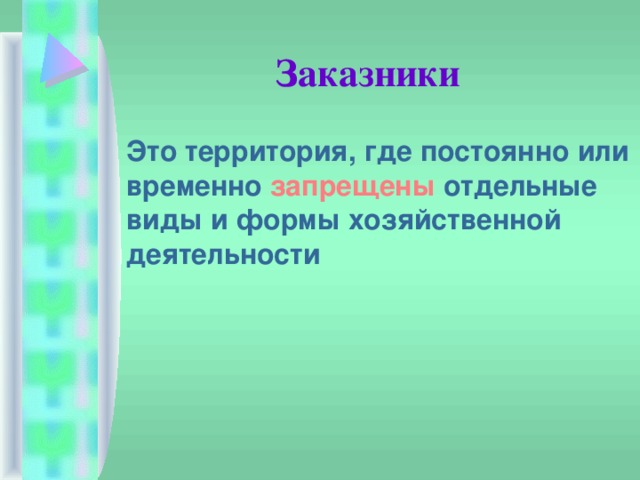 Заказники

Это территория, где постоянно или временно запрещены отдельные виды и формы хозяйственной деятельности